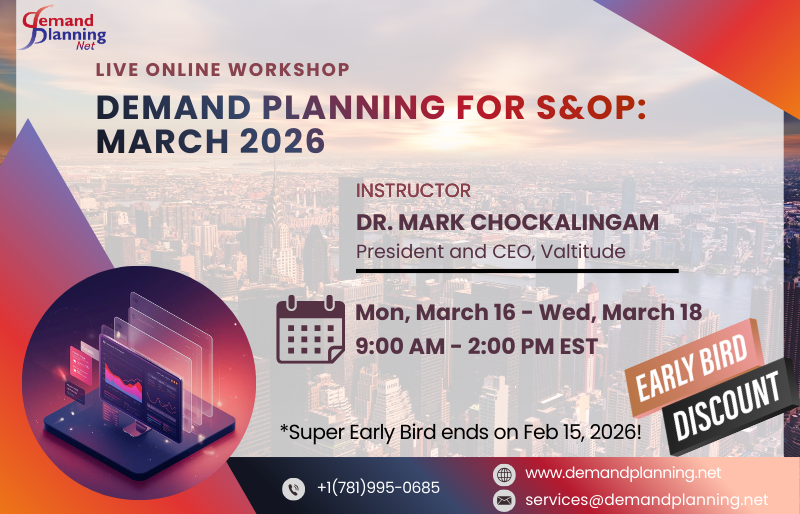 Demand Planning Net

LIVE ONLINE WORKSHOP

DEMAND PLANNING FOR S&OP: MARCH 2026

INSTRUCTOR

DR. MARK CHOCKALINGAM

President and CEO, Valtitude

Mon, March 16 - Wed, March 18

9:00 AM - 2:00 PM EST

EARLY BIRD

DISCOUNT

*Super Early Bird ends on Feb 15, 2026!

+1(781)995-0685

www.demandplanning.net

services@demandplanning.net